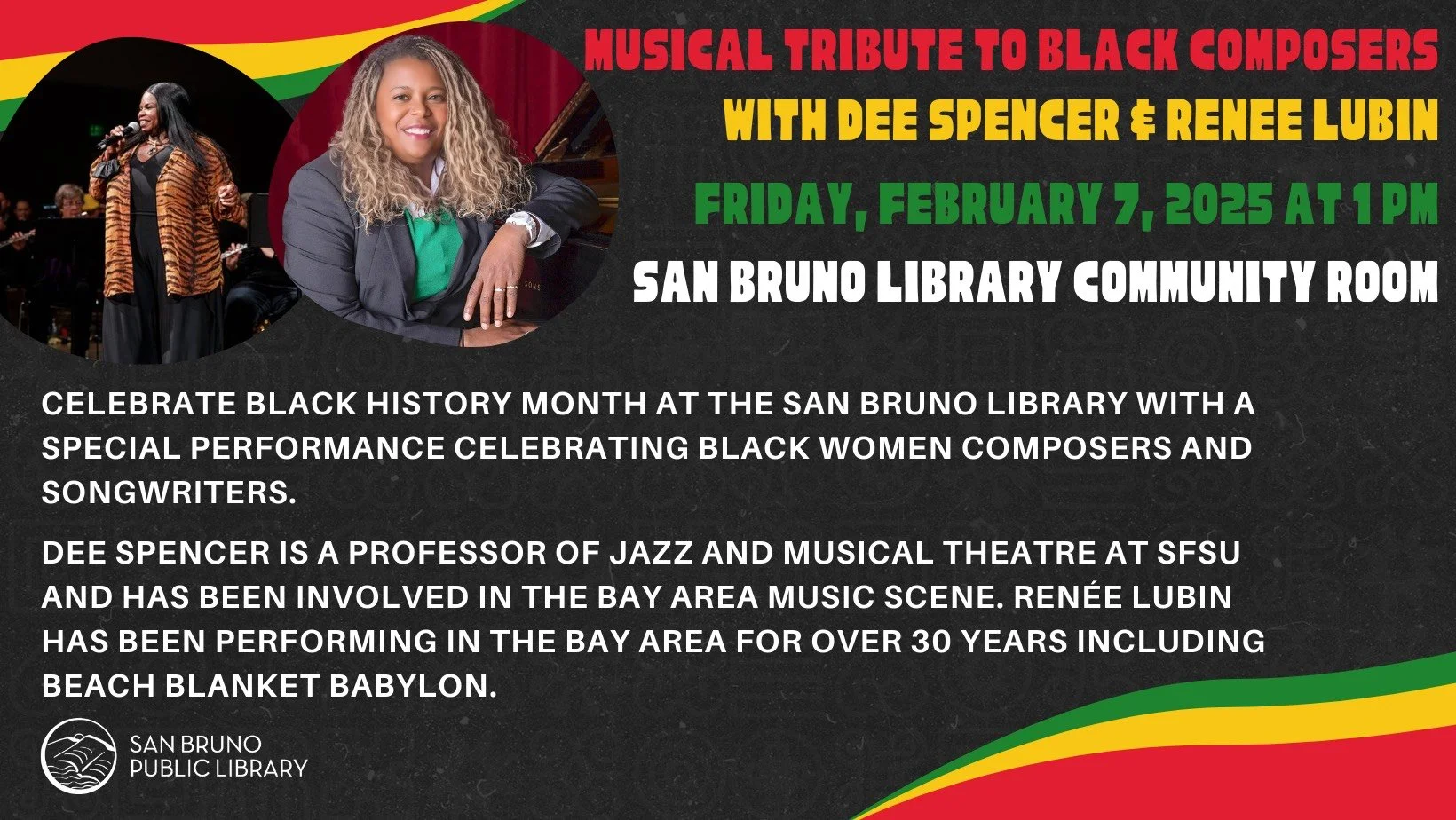 MUSICAL TRIBUTE TO BLACK COMPOSERS
WITH DEE SPENCER & RENEE LUBIN
FRIDAY, FEBRUARY 7, 2025 AT 1 PM
SAN BRUNO LIBRARY COMMUNITY ROOM

CELEBRATE BLACK HISTORY MONTH AT THE SAN BRUNO LIBRARY WITH A SPECIAL PERFORMANCE CELEBRATING BLACK WOMEN COMPOSERS AND SONGWRITERS.

DEE SPENCER IS A PROFESSOR OF JAZZ AND MUSICAL THEATRE AT SFSU AND HAS BEEN INVOLVED IN THE BAY AREA MUSIC SCENE. RENÉE LUBIN HAS BEEN PERFORMING IN THE BAY AREA FOR OVER 30 YEARS INCLUDING BEACH BLANKET BABYLON.

SAN BRUNO
PUBLIC LIBRARY